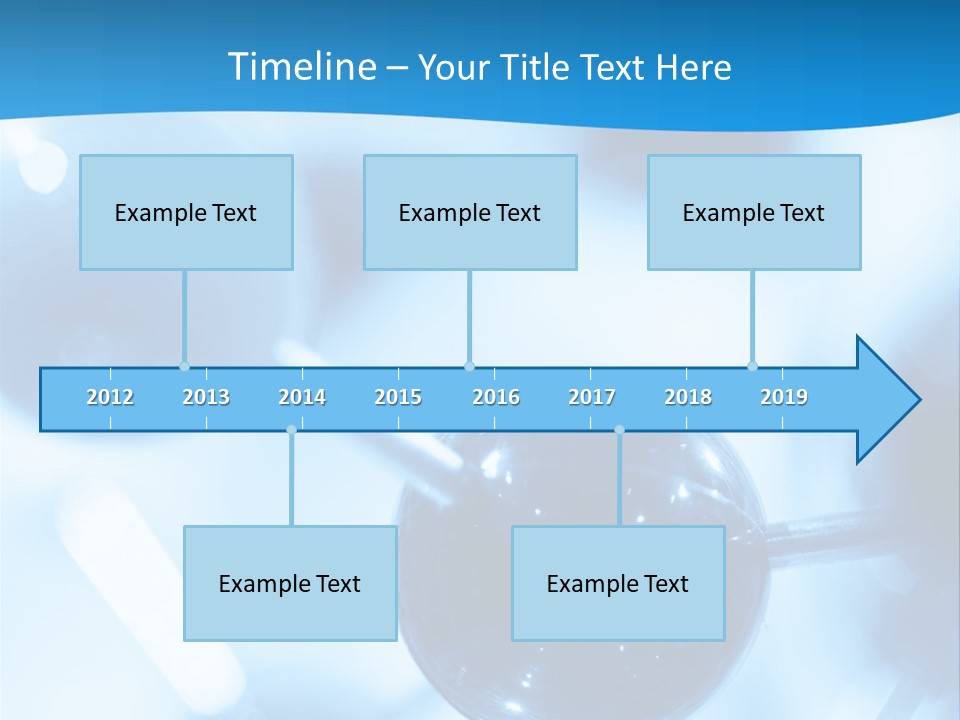 Timeline – Your Title Text Here

Example Text

Example Text

Example Text

2012 2013 2014 2015 2016 2017 2018 2019

Example Text

Example Text